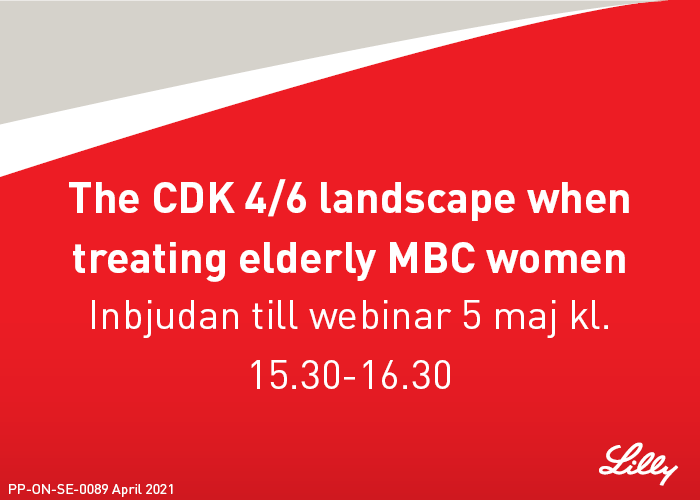 The CDK 4/6 landscape when treating elderly MBC women

Inbjudan till webinar 5 maj kl. 15.30-16.30

Lilly

PP-ON-SE-0089 April 2021